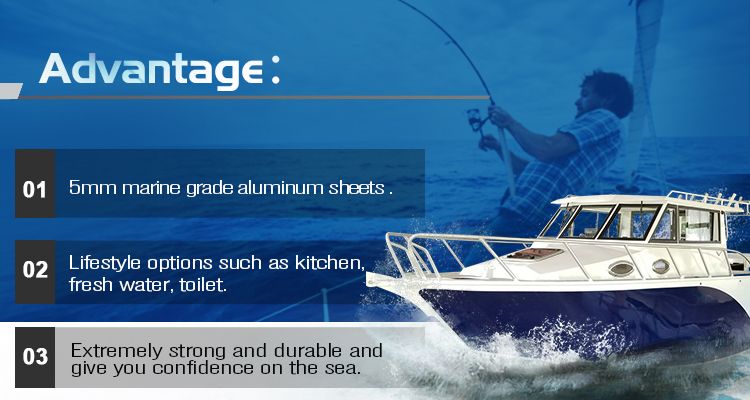 Advantage:

01 5mm marine grade aluminum sheets .

02 Lifestyle options such as kitchen, fresh water, toilet.

03 Extremely strong and durable and give you confidence on the sea.